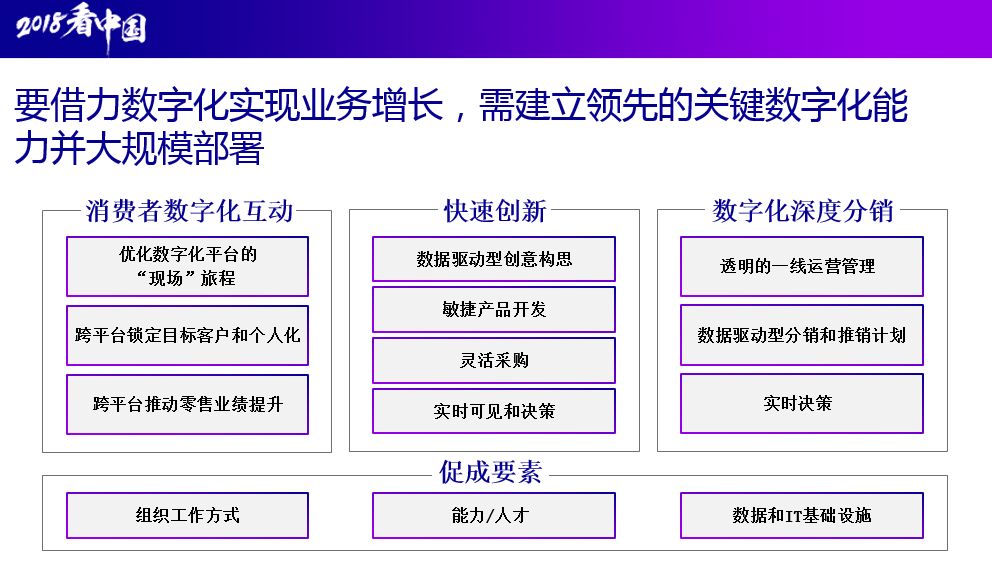 2018看中国

要借力数字化实现业务增长，需建立领先的关键数字化能力并大规模部署

消费者数字化互动

优化数字化平台的“现场”旅程

跨平台锁定目标客户和个人化

跨平台推动零售业绩提升

快速创新

数据驱动型创意构思

敏捷产品开发

灵活采购

实时可见和决策

数字化深度分销

透明的一线运营管理

数据驱动型分销和推销计划

实时决策

促成要素

组织工作方式

能力/人才

数据和IT基础设施